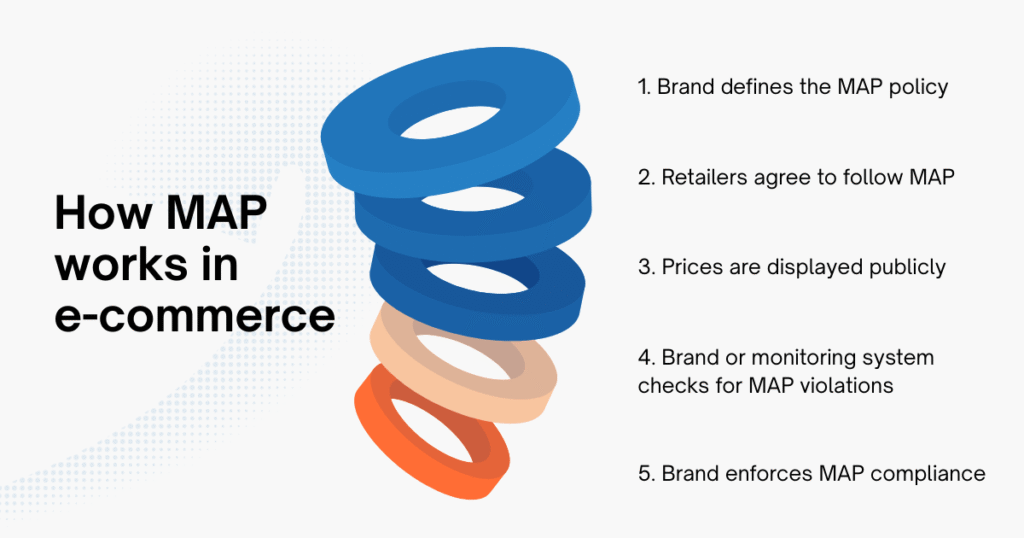 How MAP works in e-commerce

1. Brand defines the MAP policy

2. Retailers agree to follow MAP

3. Prices are displayed publicly

4. Brand or monitoring system checks for MAP violations

5. Brand enforces MAP compliance